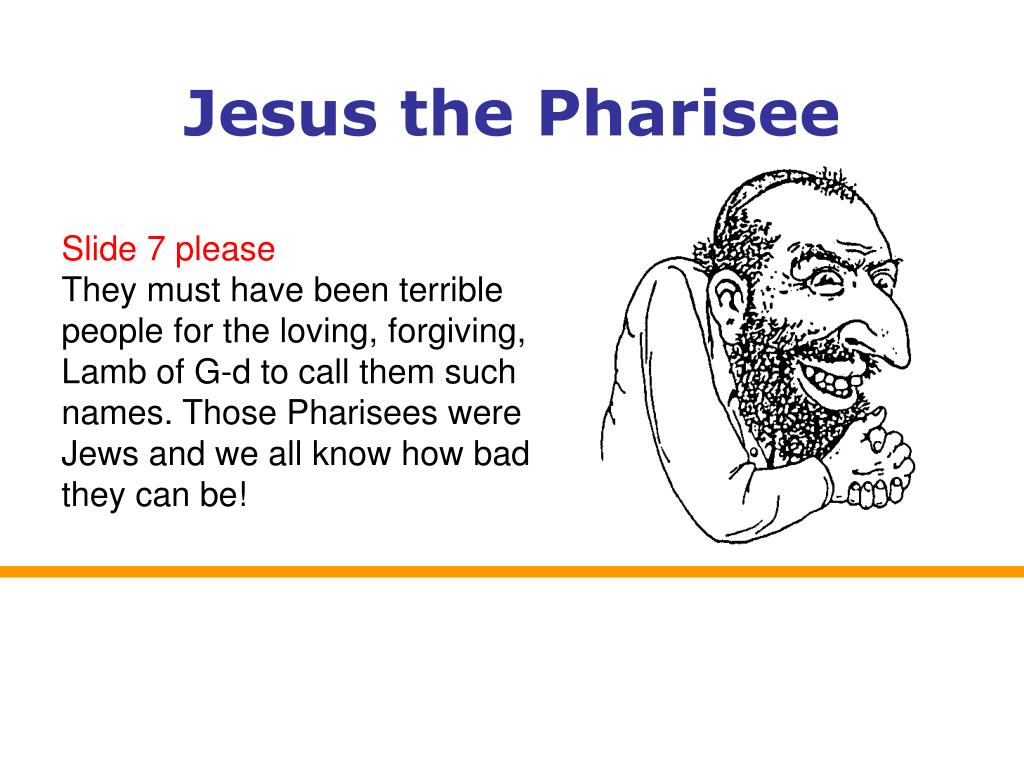 Jesus the Pharisee

Slide 7 please
They must have been terrible people for the loving, forgiving, Lamb of G-d to call them such names. Those Pharisees were Jews and we all know how bad they can be!